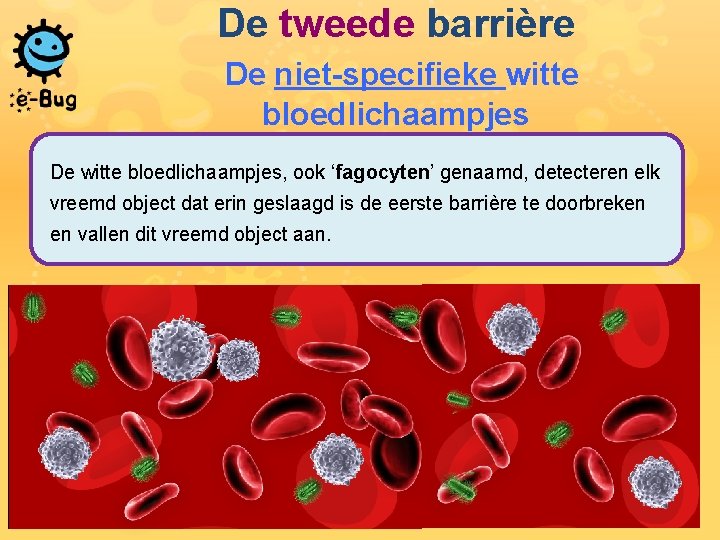 e-Bug

De tweede barrière

De niet-specifieke witte bloedlichaampjes

De witte bloedlichaampjes, ook ‘fagocyten’ genaamd, detecteren elk vreemd object dat erin geslaagd is de eerste barrière te doorbreken en vallen dit vreemd object aan.